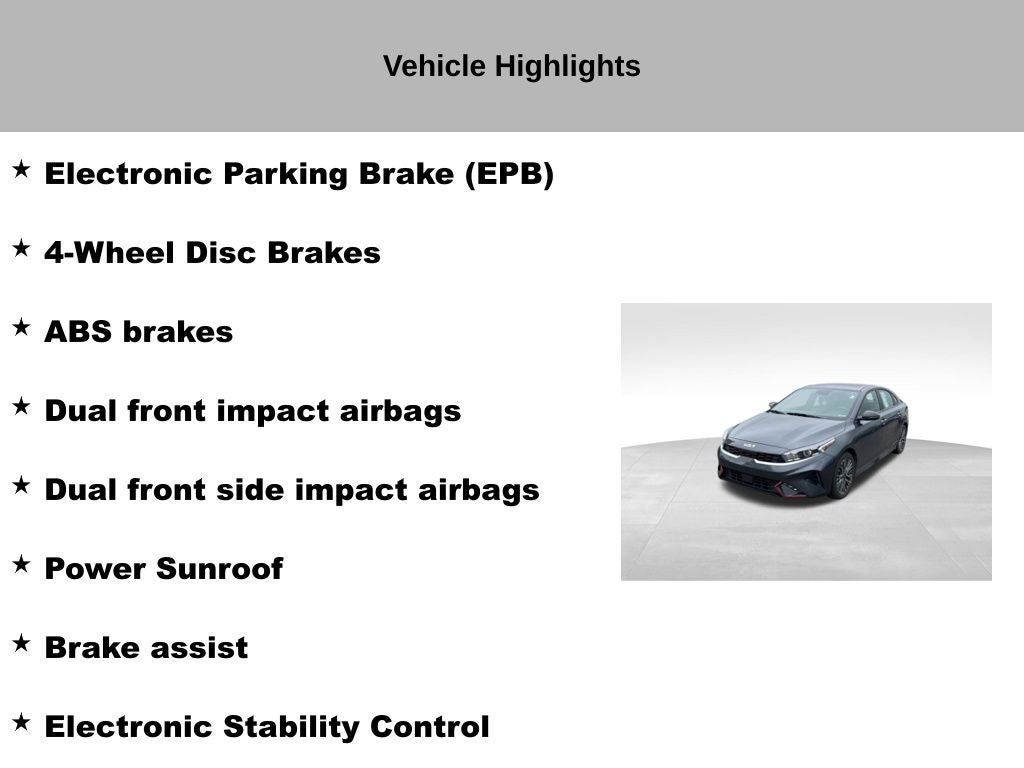 Vehicle Highlights

★ Electronic Parking Brake (EPB)

★ 4-Wheel Disc Brakes

★ ABS brakes

★ Dual front impact airbags

★ Dual front side impact airbags

★ Power Sunroof

★ Brake assist

★ Electronic Stability Control